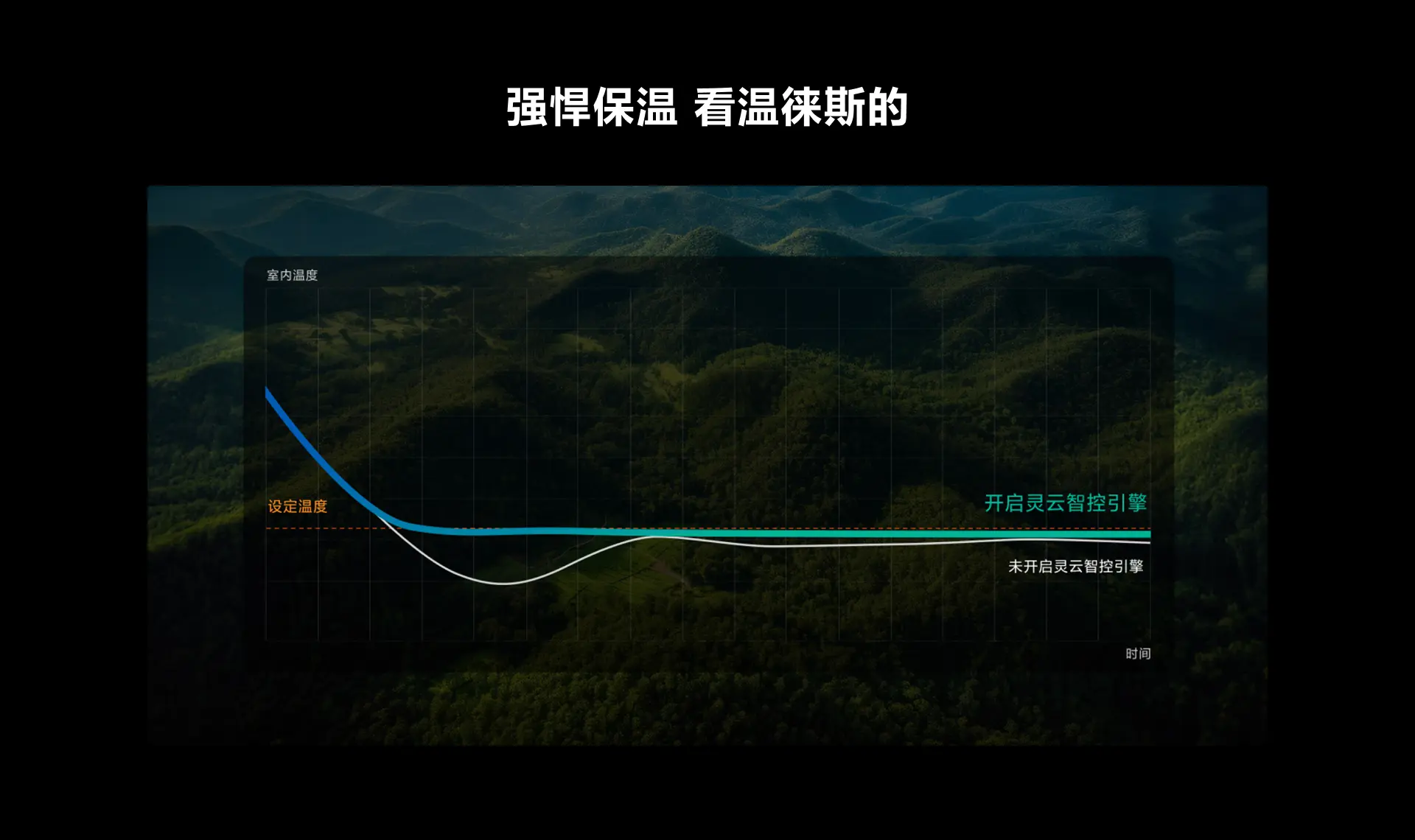 强悍保温 看温徕斯的

室内温度

设定温度

开启灵云智控引擎

未开启灵云智控引擎

时间